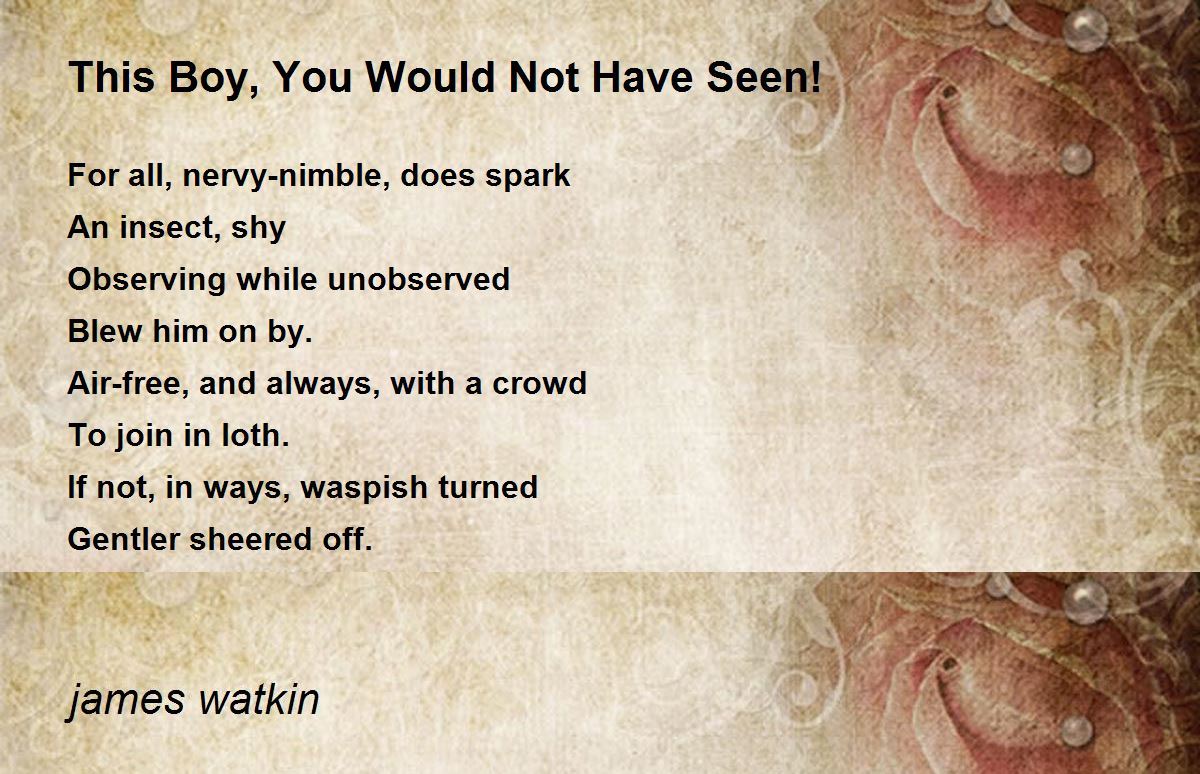 This Boy, You Would Not Have Seen!

For all, nervy-nimble, does spark
An insect, shy
Observing while unobserved
Blew him on by.
Air-free, and always, with a crowd
To join in loth.
If not, in ways, waspish turned
Gentler sheered off.

james watkin